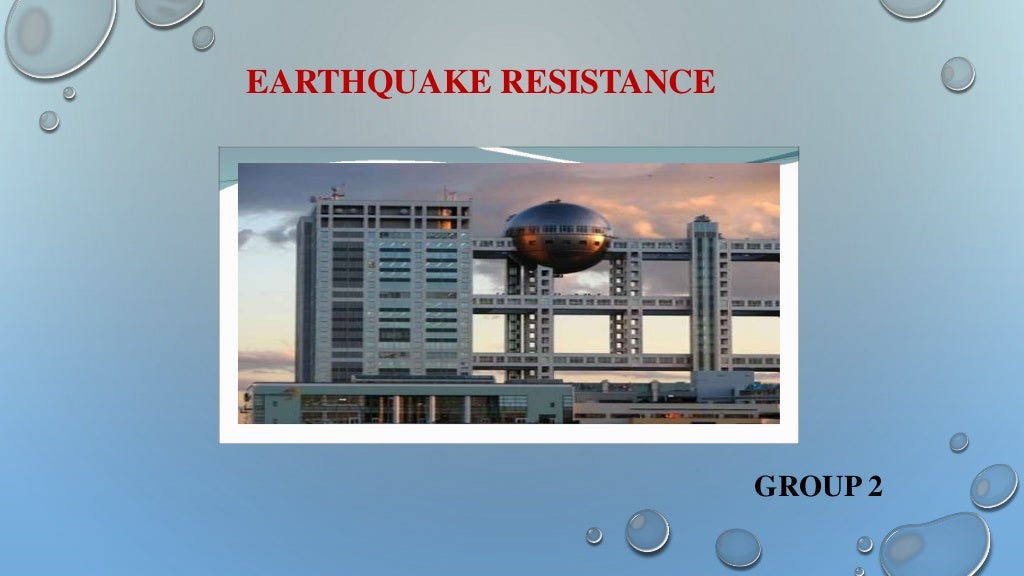 EARTHQUAKE RESISTANCE

GROUP 2